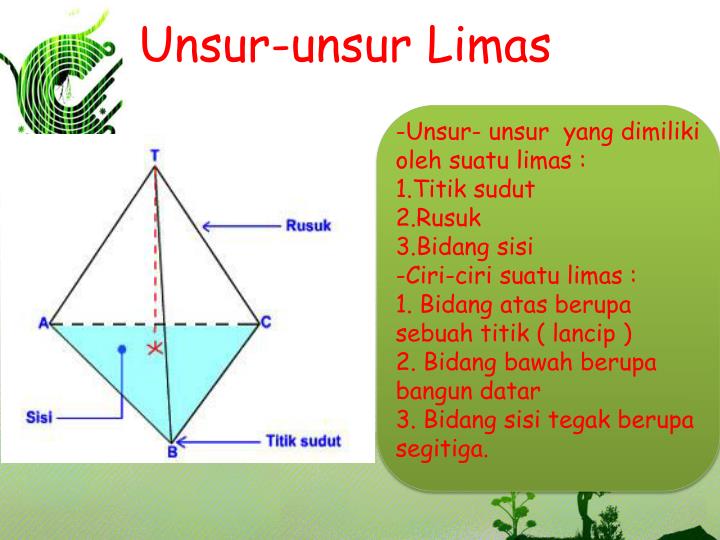 Unsur-unsur Limas

T

Rusuk

A

C

Sisi

B

Titik sudut

-Unsur- unsur yang dimiliki oleh suatu limas :
1.Titik sudut
2.Rusuk
3.Bidang sisi
-Ciri-ciri suatu limas :
1. Bidang atas berupa sebuah titik ( lancip )
2. Bidang bawah berupa bangun datar
3. Bidang sisi tegak berupa segitiga.